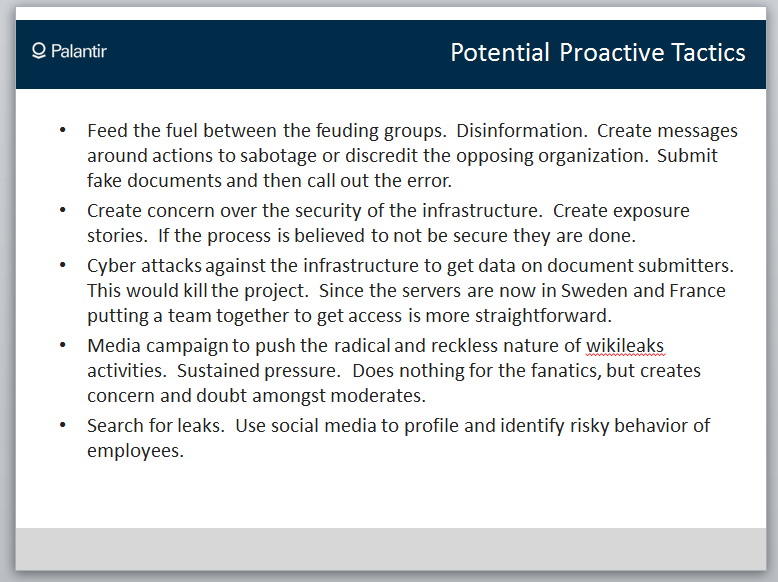 Palantir

Potential Proactive Tactics

• Feed the fuel between the feuding groups. Disinformation. Create messages around actions to sabotage or discredit the opposing organization. Submit fake documents and then call out the error.

• Create concern over the security of the infrastructure. Create exposure stories. If the process is believed to not be secure they are done.

• Cyber attacks against the infrastructure to get data on document submitters. This would kill the project. Since the servers are now in Sweden and France putting a team together to get access is more straightforward.

• Media campaign to push the radical and reckless nature of wikileaks activities. Sustained pressure. Does nothing for the fanatics, but creates concern and doubt amongst moderates.

• Search for leaks. Use social media to profile and identify risky behavior of employees.